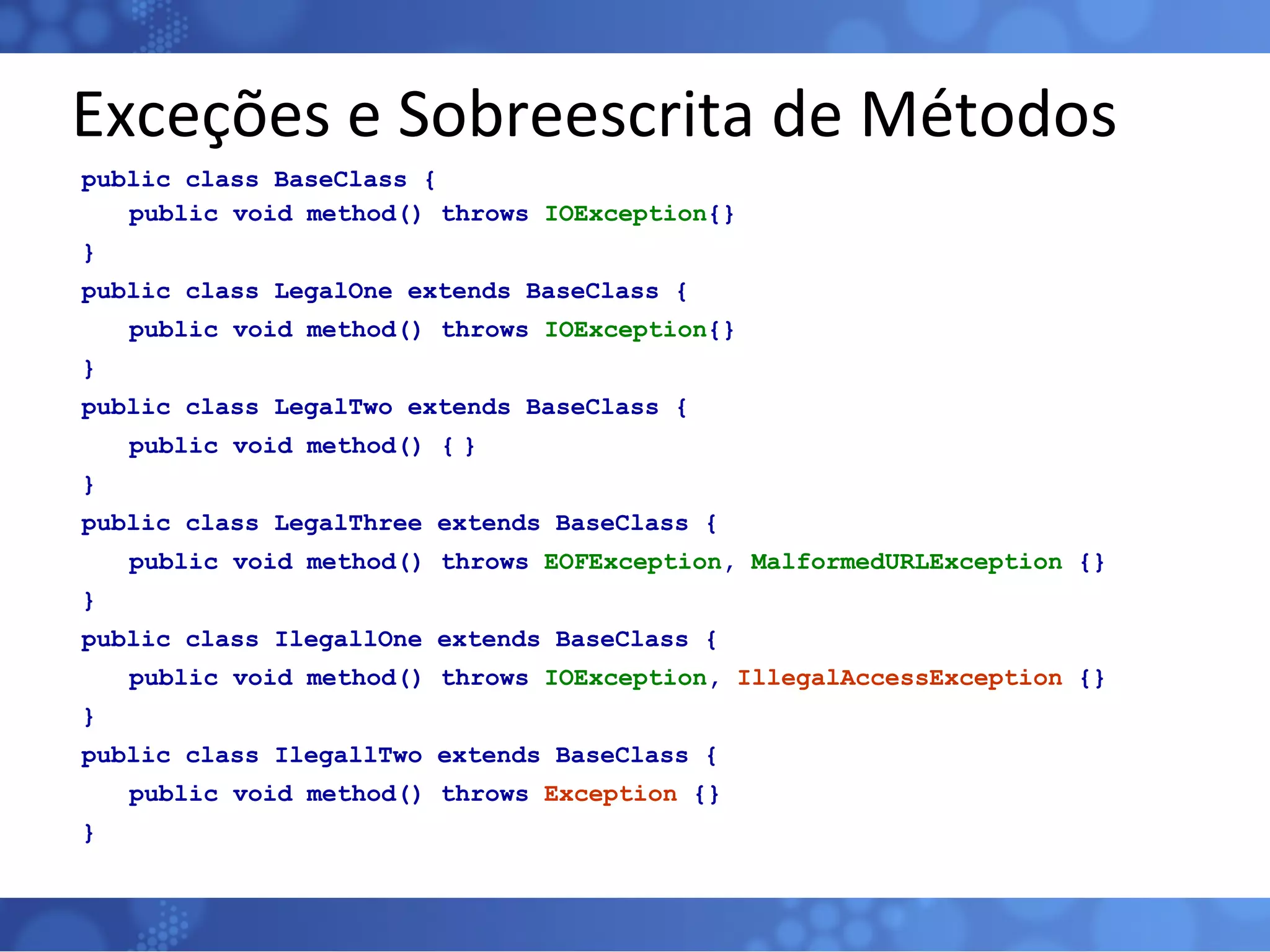 Exceções e Sobreescrita de Métodos

public class BaseClass {
    public void method() throws IOException{}
}
public class LegalOne extends BaseClass {
    public void method() throws IOException{}
}
public class LegalTwo extends BaseClass {
    public void method() { }
}
public class LegalThree extends BaseClass {
    public void method() throws EOFException, MalformedURLException {}
}
public class IlegallOne extends BaseClass {
    public void method() throws IOException, IllegalAccessException {}
}
public class IlegallTwo extends BaseClass {
    public void method() throws Exception {}
}